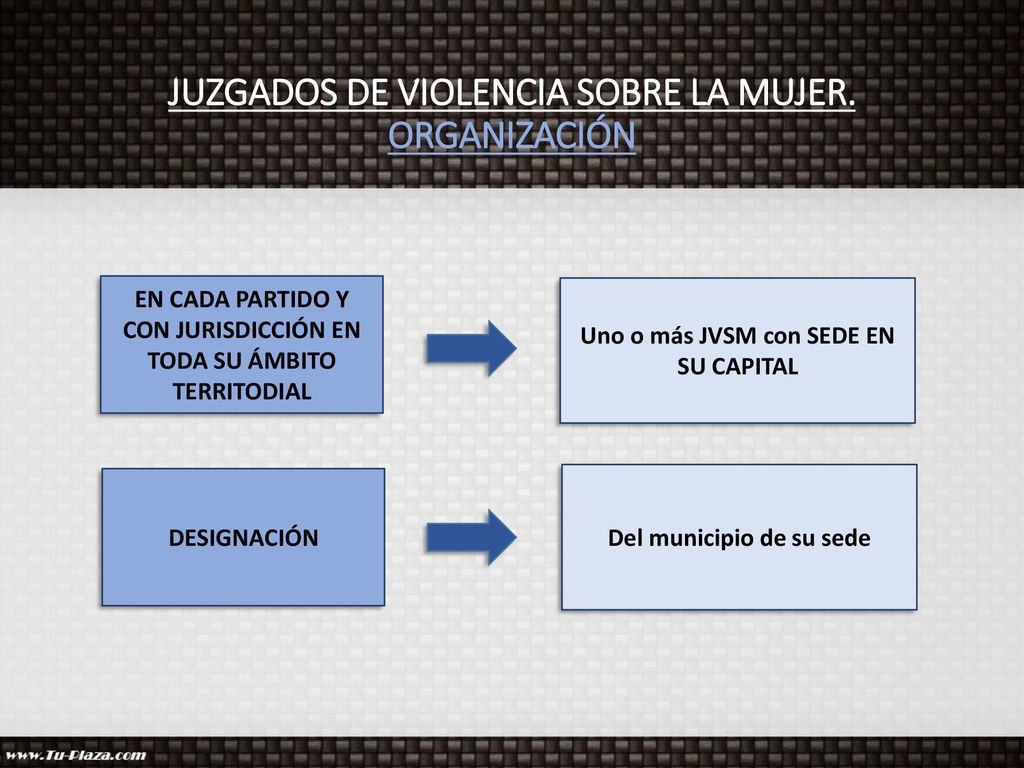 JUZGADOS DE VIOLENCIA SOBRE LA MUJER. ORGANIZACIÓN

EN CADA PARTIDO Y CON JURISDICCIÓN EN TODA SU ÁMBITO TERRITODIAL

Uno o más JVSM con SEDE EN SU CAPITAL

DESIGNACIÓN

Del municipio de su sede

www.Tu-Plaza.com